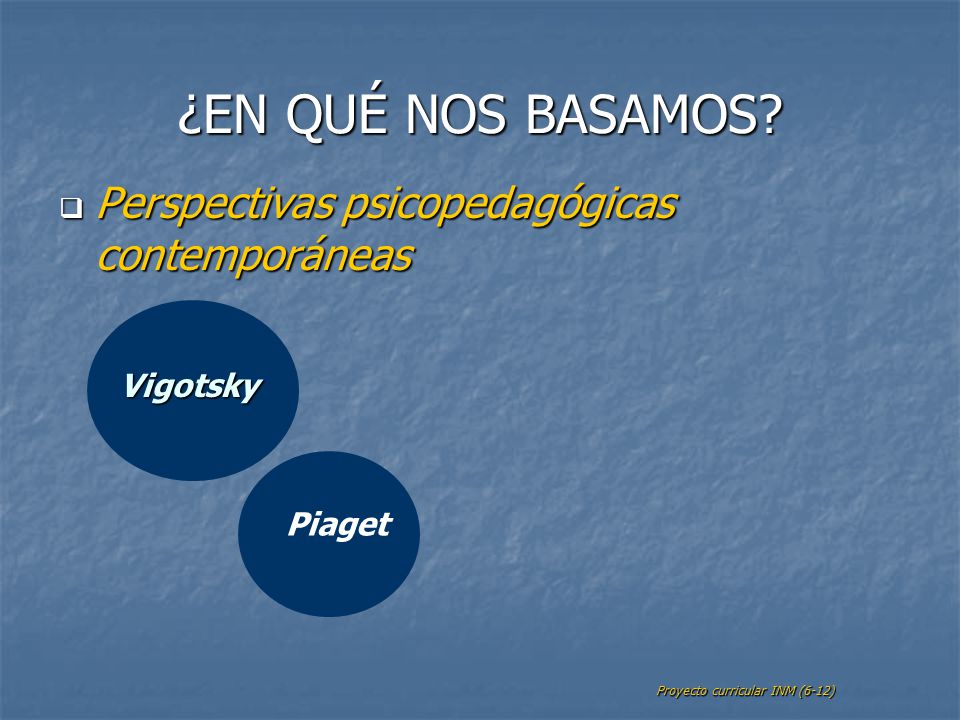 ¿EN QUÉ NOS BASAMOS?

Perspectivas psicopedagógicas contemporáneas

Vigotsky

Piaget

Proyecto curricular INM (6-12)